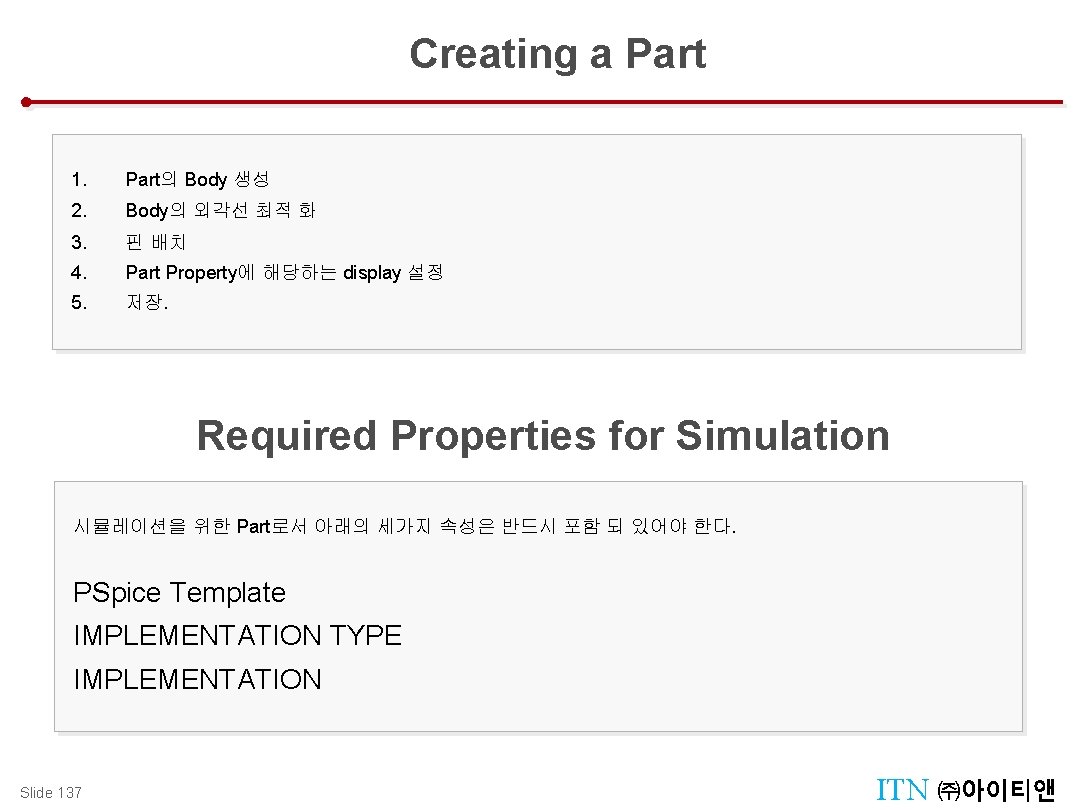 Creating a Part

1. Part의 Body 생성
2. Body의 외각선 최적 화
3. 핀 배치
4. Part Property에 해당하는 display 설정
5. 저장.

Required Properties for Simulation

시뮬레이션을 위한 Part로서 아래의 세가지 속성은 반드시 포함 되 있어야 한다.

PSpice Template
IMPLEMENTATION TYPE
IMPLEMENTATION

Slide 137

ITN ㈜아이티앤